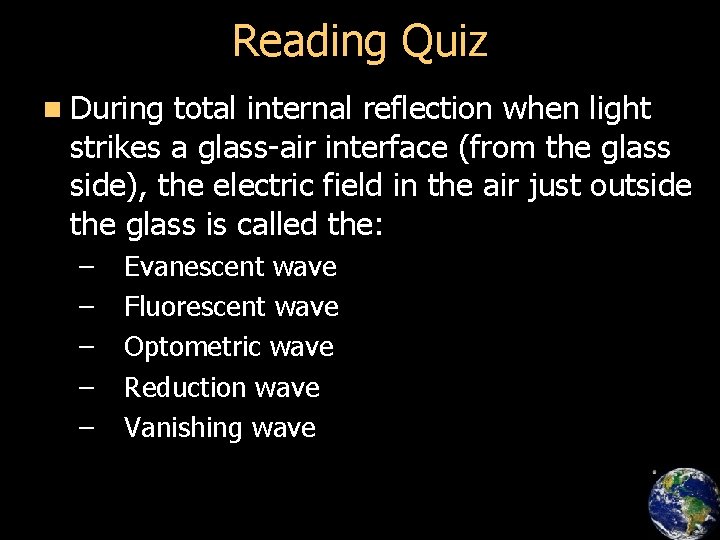 Reading Quiz

During total internal reflection when light strikes a glass-air interface (from the glass side), the electric field in the air just outside the glass is called the:

– Evanescent wave
– Fluorescent wave
– Optometric wave
– Reduction wave
– Vanishing wave